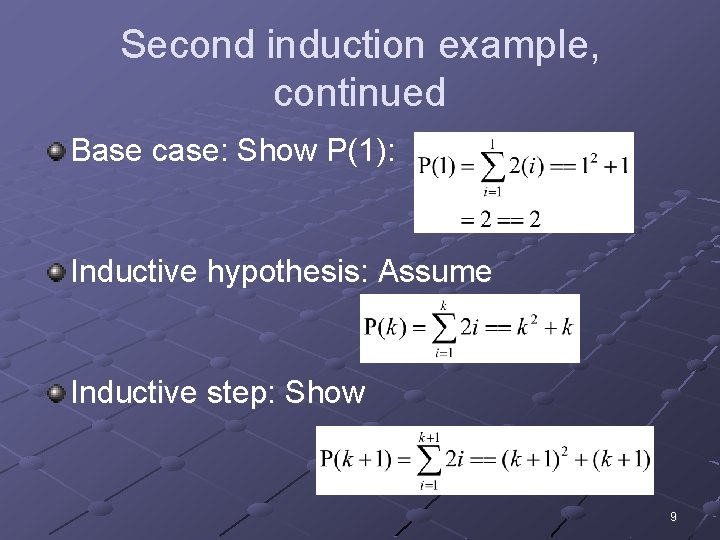 Second induction example, continued

Base case: Show P(1): $P(1) = \sum_{i=1}^{1} 2(i) == 1^2 + 1$
$= 2 == 2$

Inductive hypothesis: Assume
$P(k) = \sum_{i=1}^{k} 2i == k^2 + k$

Inductive step: Show
$P(k+1) = \sum_{i=1}^{k+1} 2i == (k+1)^2 + (k+1)$

9